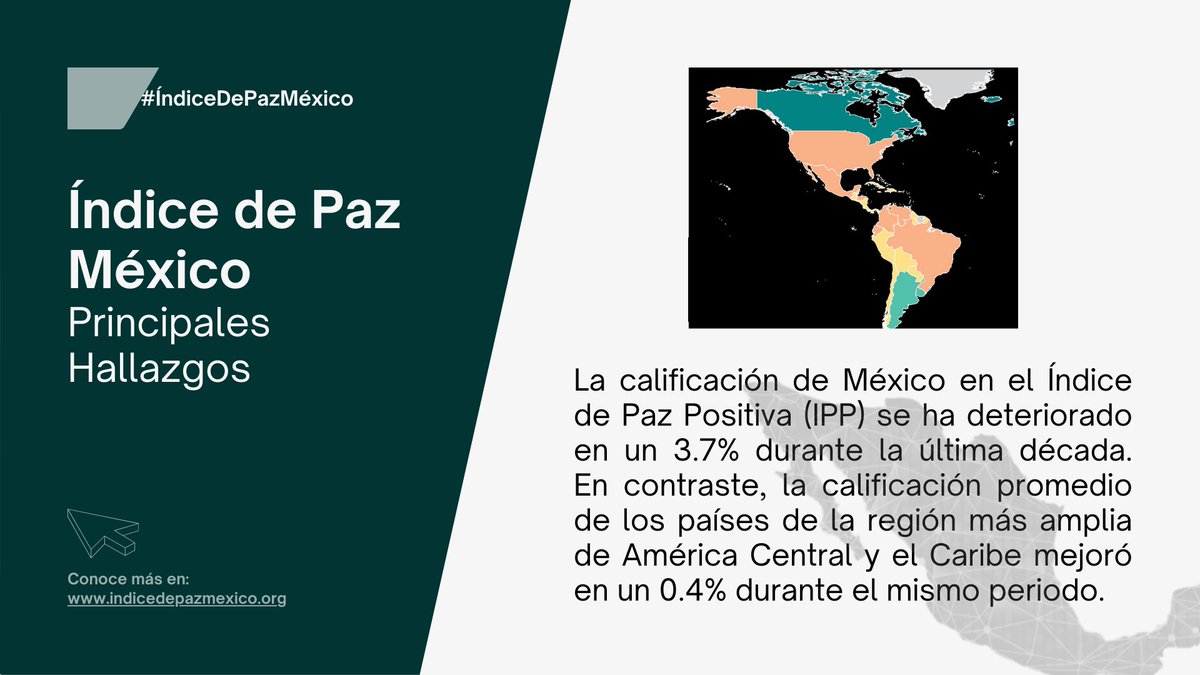 #ÍndiceDePazMéxico

Índice de Paz México
Principales Hallazgos

Conoce más en:
www.indicedepazmexico.org

La calificación de México en el Índice de Paz Positiva (IPP) se ha deteriorado en un 3.7% durante la última década. En contraste, la calificación promedio de los países de la región más amplia de América Central y el Caribe mejoró en un 0.4% durante el mismo periodo.